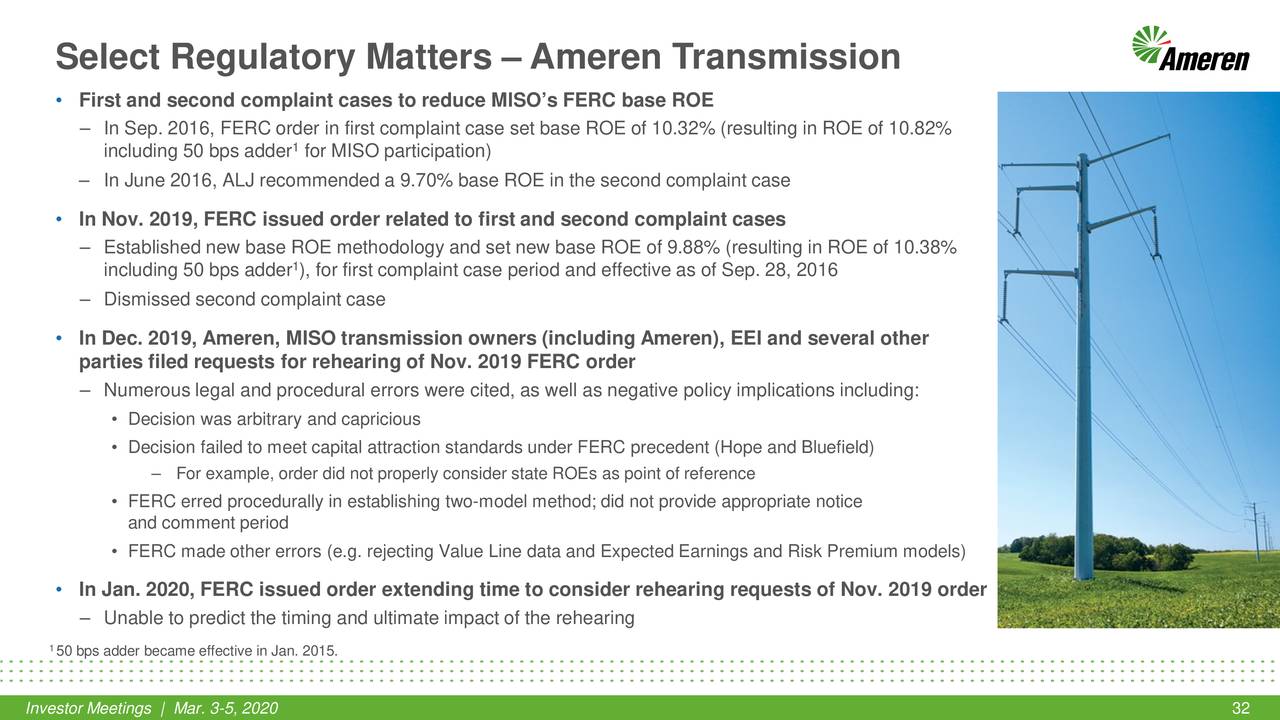 Select Regulatory Matters – Ameren Transmission

Ameren

• First and second complaint cases to reduce MISO's FERC base ROE
– In Sep. 2016, FERC order in first complaint case set base ROE of 10.32% (resulting in ROE of 10.82% including 50 bps adder$^1$ for MISO participation)
– In June 2016, ALJ recommended a 9.70% base ROE in the second complaint case

• In Nov. 2019, FERC issued order related to first and second complaint cases
– Established new base ROE methodology and set new base ROE of 9.88% (resulting in ROE of 10.38% including 50 bps adder$^1$), for first complaint case period and effective as of Sep. 28, 2016
– Dismissed second complaint case

• In Dec. 2019, Ameren, MISO transmission owners (including Ameren), EEI and several other parties filed requests for rehearing of Nov. 2019 FERC order
– Numerous legal and procedural errors were cited, as well as negative policy implications including:
• Decision was arbitrary and capricious
• Decision failed to meet capital attraction standards under FERC precedent (Hope and Bluefield)
– For example, order did not properly consider state ROEs as point of reference
• FERC erred procedurally in establishing two-model method; did not provide appropriate notice and comment period
• FERC made other errors (e.g. rejecting Value Line data and Expected Earnings and Risk Premium models)

• In Jan. 2020, FERC issued order extending time to consider rehearing requests of Nov. 2019 order
– Unable to predict the timing and ultimate impact of the rehearing

$^1$ 50 bps adder became effective in Jan. 2015.

Investor Meetings | Mar. 3-5, 2020

32